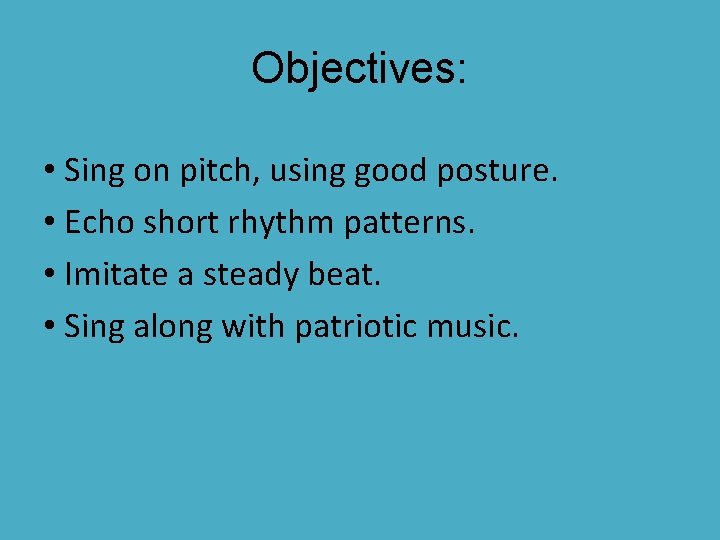 Objectives:

• Sing on pitch, using good posture.
• Echo short rhythm patterns.
• Imitate a steady beat.
• Sing along with patriotic music.